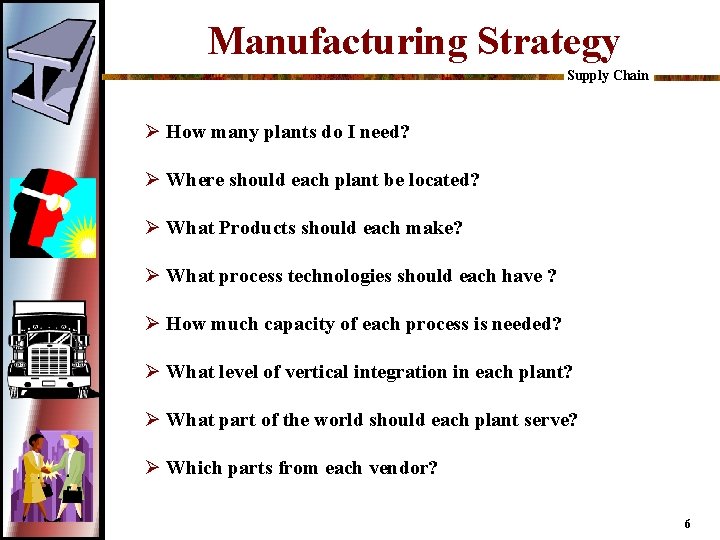 Manufacturing Strategy

Supply Chain

➢ How many plants do I need?

➢ Where should each plant be located?

➢ What Products should each make?

➢ What process technologies should each have ?

➢ How much capacity of each process is needed?

➢ What level of vertical integration in each plant?

➢ What part of the world should each plant serve?

➢ Which parts from each vendor?

6